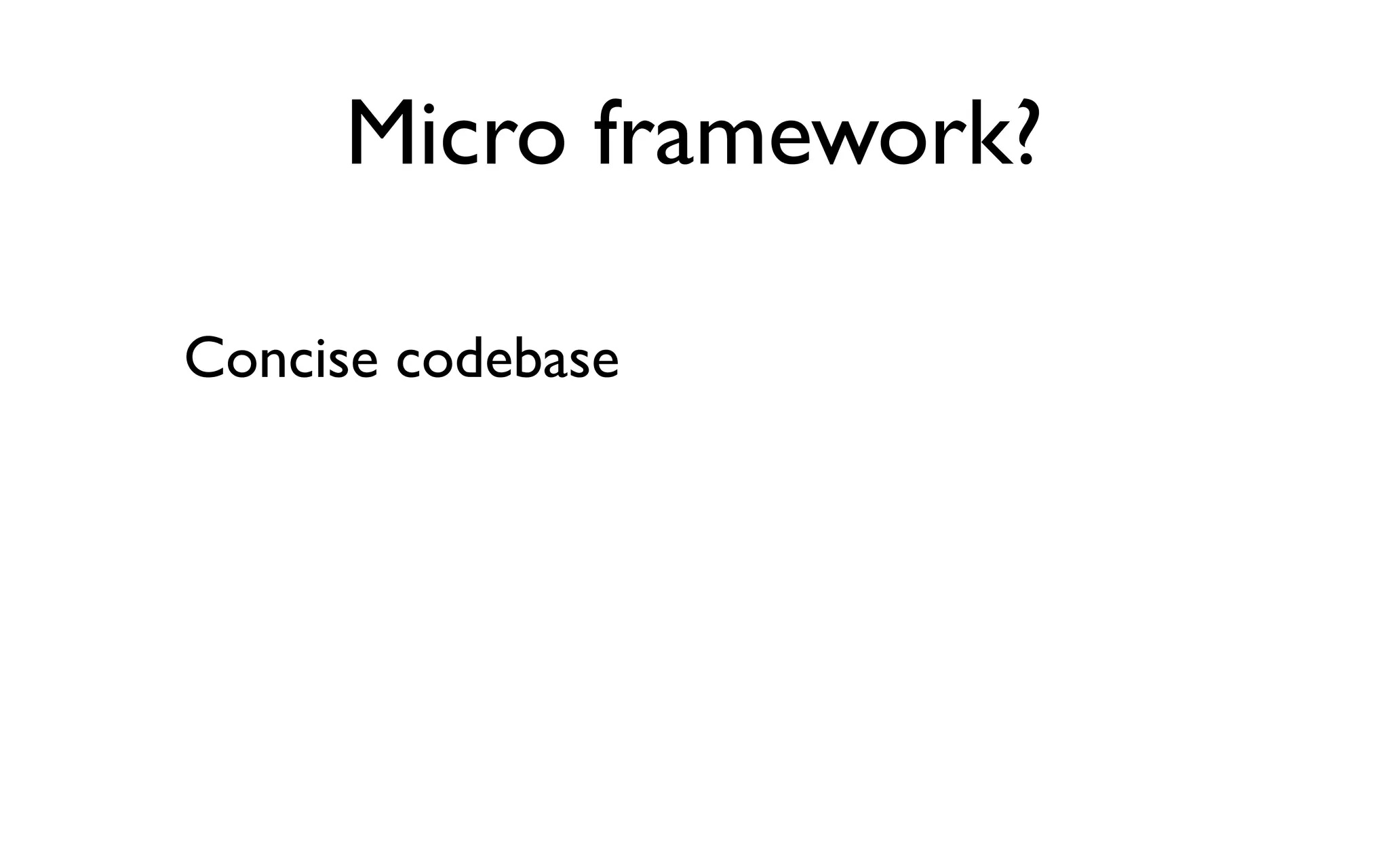 Micro framework?

Concise codebase